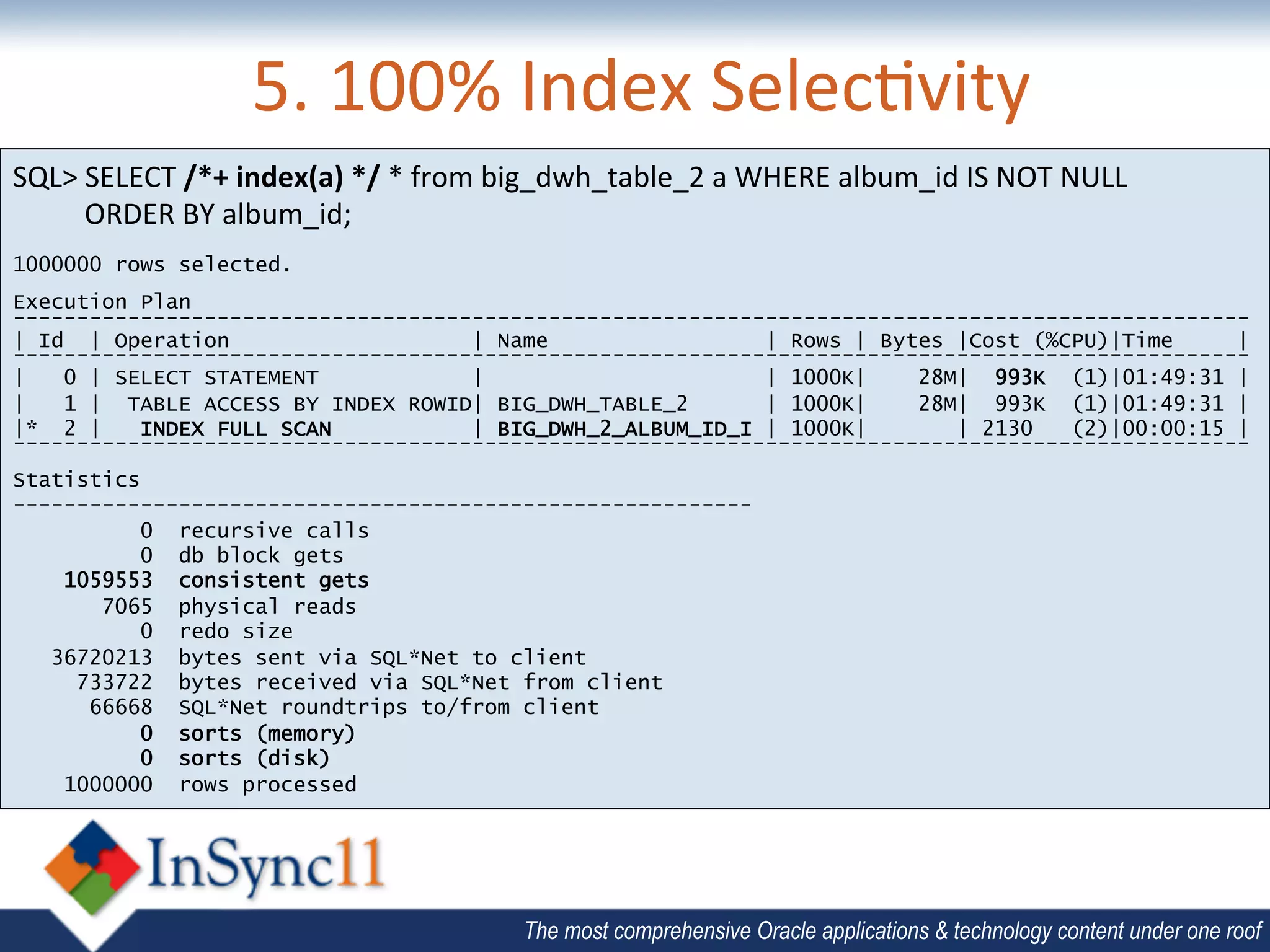 5. 100% Index Selectivity

SQL> SELECT /*+ index(a) */ * from big_dwh_table_2 a WHERE album_id IS NOT NULL ORDER BY album_id;

1000000 rows selected.

Execution Plan

| Id | Operation | Name | Rows | Bytes | Cost (%CPU) | Time |
|---|---|---|---|---|---|---|
| 0 | SELECT STATEMENT | | 1000K | 28M | 993K (1) | 01:49:31 |
| 1 | TABLE ACCESS BY INDEX ROWID | BIG_DWH_TABLE_2 | 1000K | 28M | 993K (1) | 01:49:31 |
| * 2 | INDEX FULL SCAN | BIG_DWH_2_ALBUM_ID_I | 1000K | | 2130 (2) | 00:00:15 |

Statistics

0 recursive calls
0 db block gets
1059553 consistent gets
7065 physical reads
0 redo size
36720213 bytes sent via SQL*Net to client
733722 bytes received via SQL*Net from client
66668 SQL*Net roundtrips to/from client
0 sorts (memory)
0 sorts (disk)
1000000 rows processed

InSync11

The most comprehensive Oracle applications & technology content under one roof